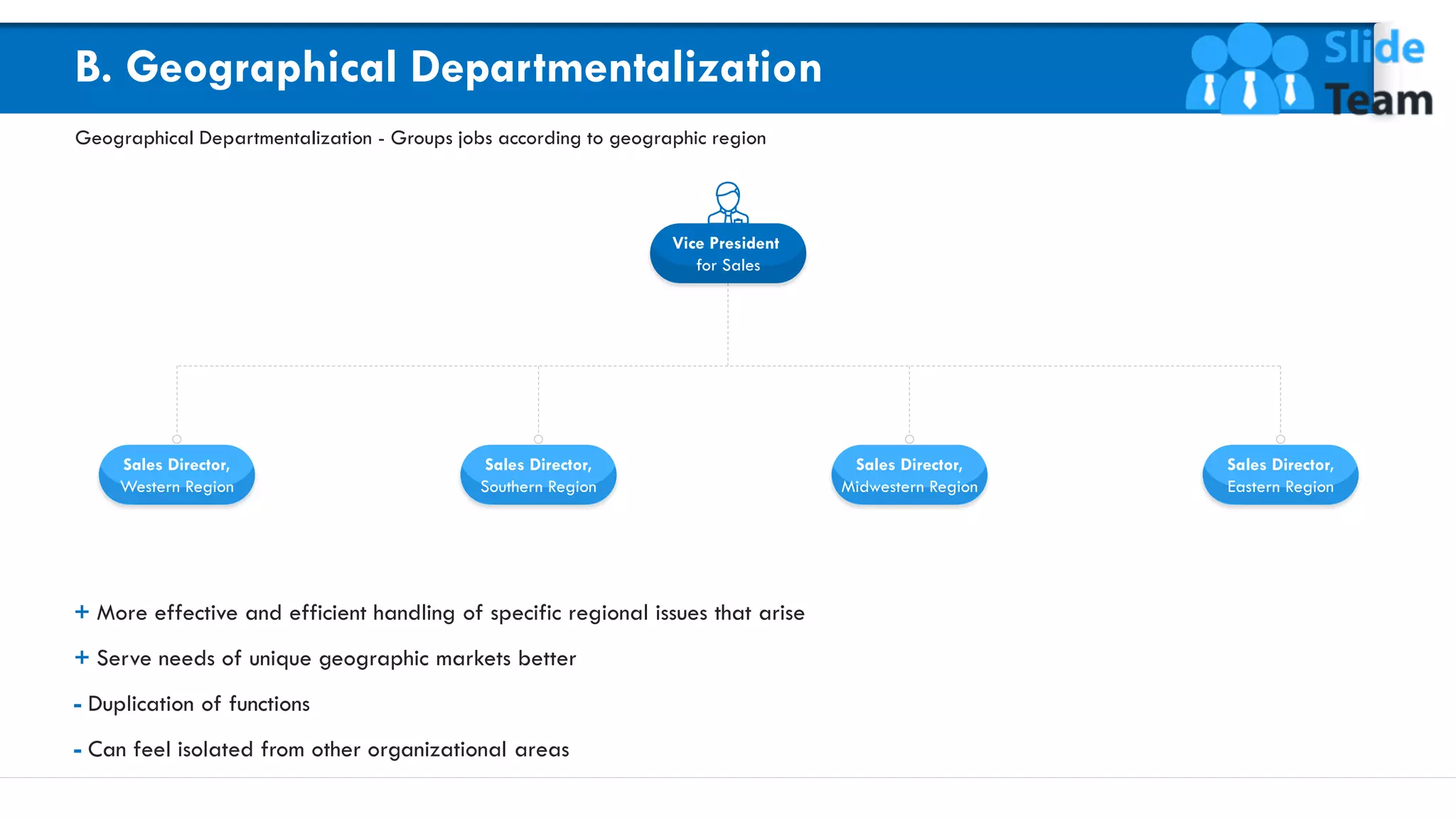 B. Geographical Departmentalization

Slide Team

Geographical Departmentalization - Groups jobs according to geographic region

Vice President for Sales

Sales Director, Western Region

Sales Director, Southern Region

Sales Director, Midwestern Region

Sales Director, Eastern Region

+ More effective and efficient handling of specific regional issues that arise

+ Serve needs of unique geographic markets better

- Duplication of functions

- Can feel isolated from other organizational areas